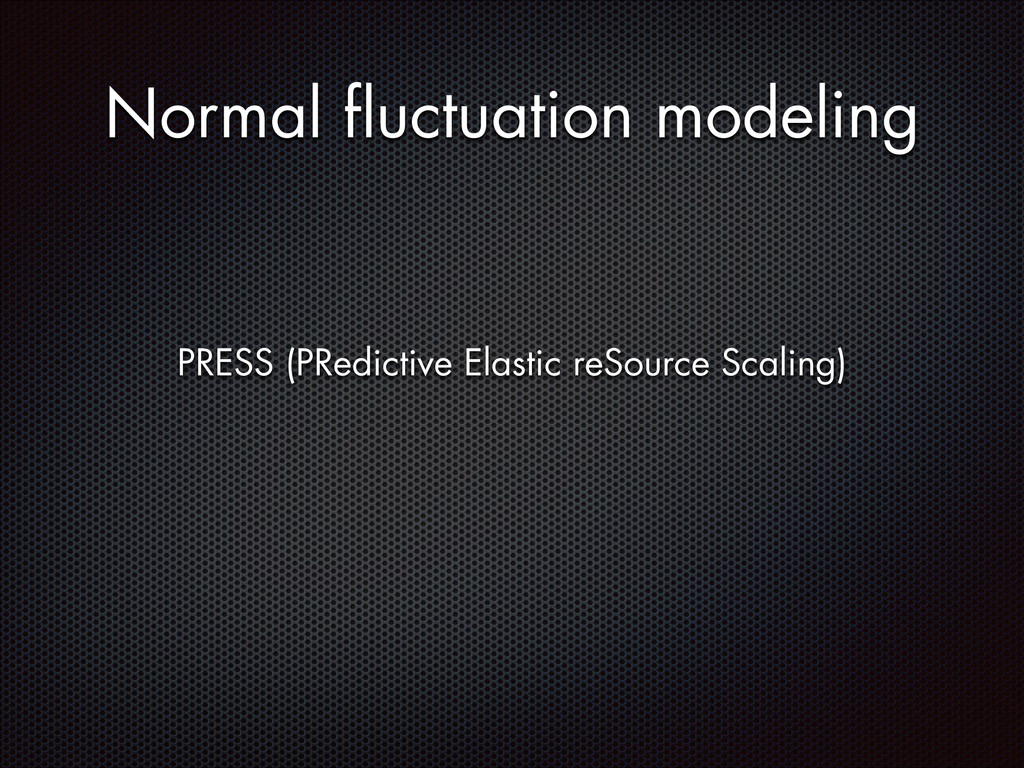 Normal fluctuation modeling

PRESS (PRedictive Elastic reSource Scaling)